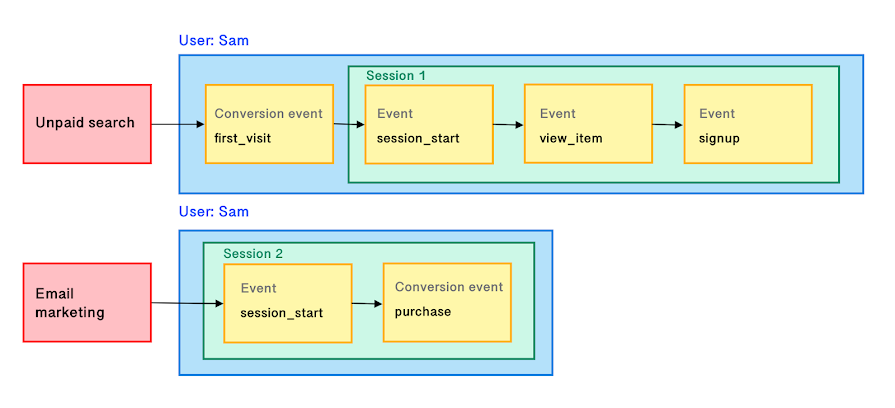 User: Sam

Unpaid search

Conversion event
first_visit

Session 1

Event
session_start

Event
view_item

Event
signup

User: Sam

Email marketing

Session 2

Event
session_start

Conversion event
purchase